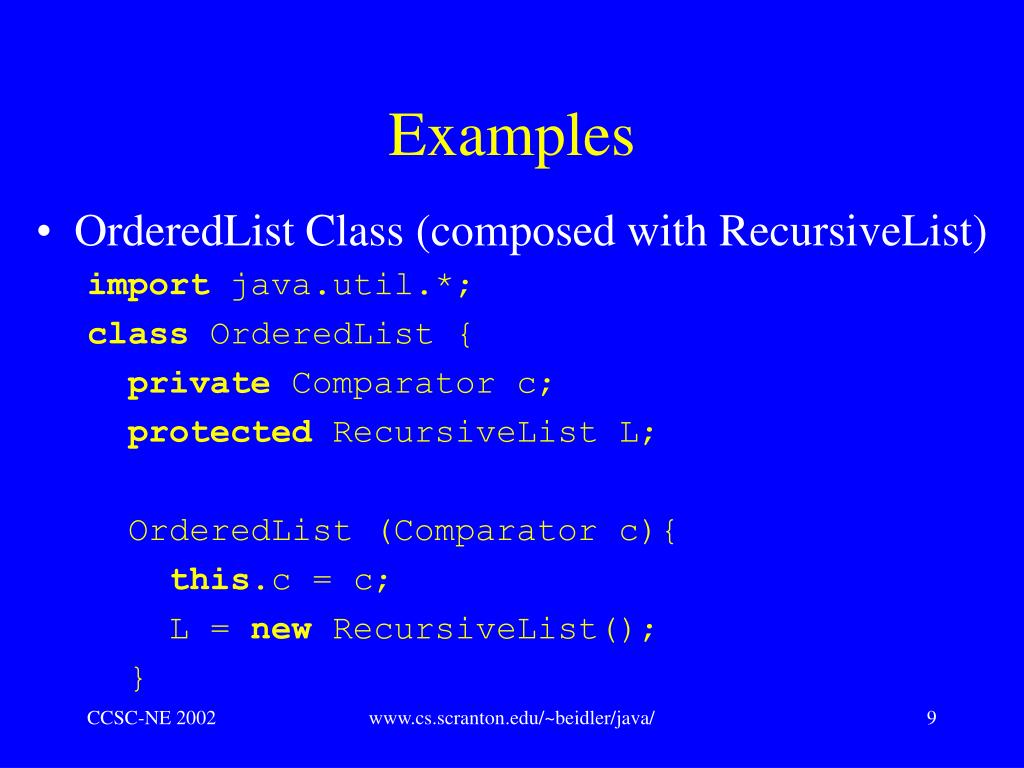 Examples

• OrderedList Class (composed with RecursiveList)

import java.util.*;
class OrderedList {
private Comparator c;
protected RecursiveList L;

OrderedList (Comparator c){
this.c = c;
L = new RecursiveList();
}

CCSC-NE 2002

www.cs.scranton.edu/~beidler/java/

9